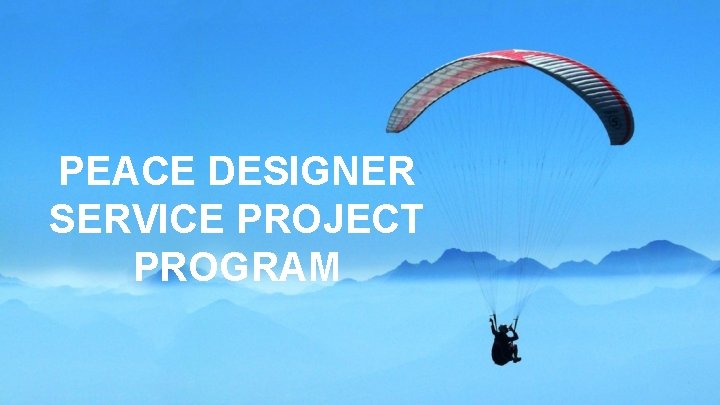 PEACE DESIGNER SERVICE PROJECT PROGRAM